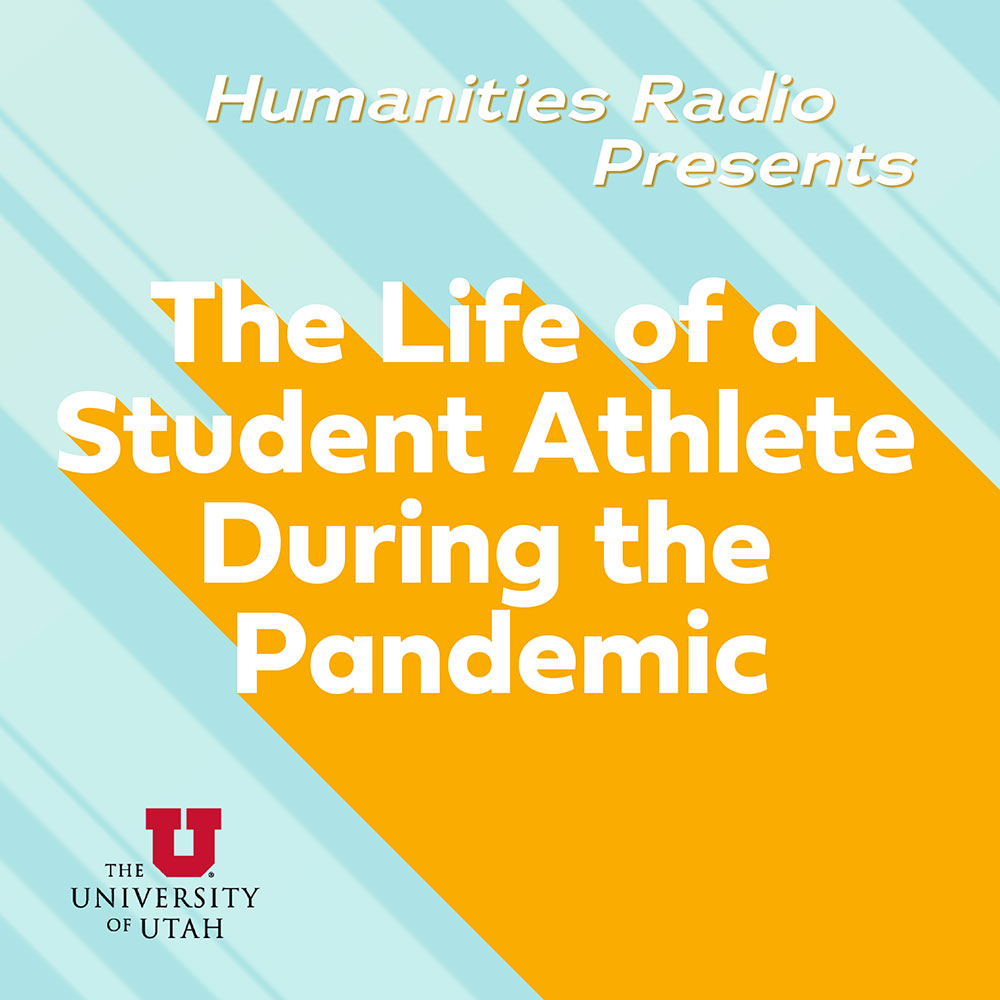 Humanities Radio Presents

The Life of a Student Athlete During the Pandemic

U
THE UNIVERSITY OF UTAH